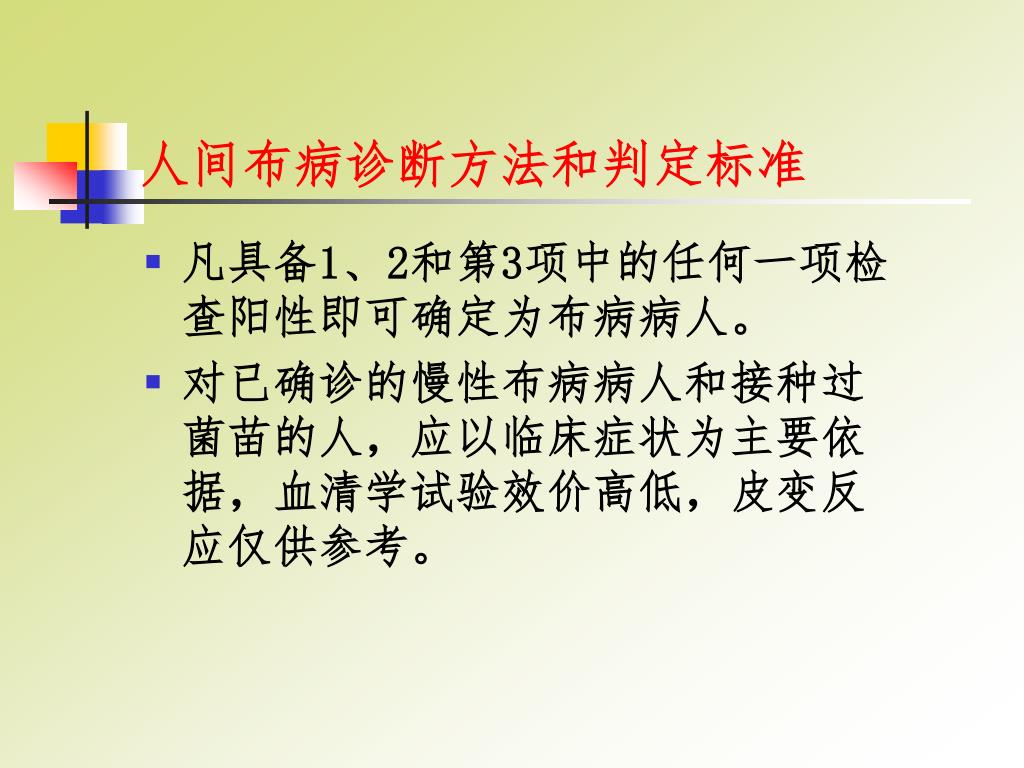 人间布病诊断方法和判定标准

凡具备1、2和第3项中的任何一项检查阳性即可确定为布病病人。

对已确诊的慢性布病病人和接种过菌苗的人，应以临床症状为主要依据，血清学试验效价高低，皮变反应仅供参考。